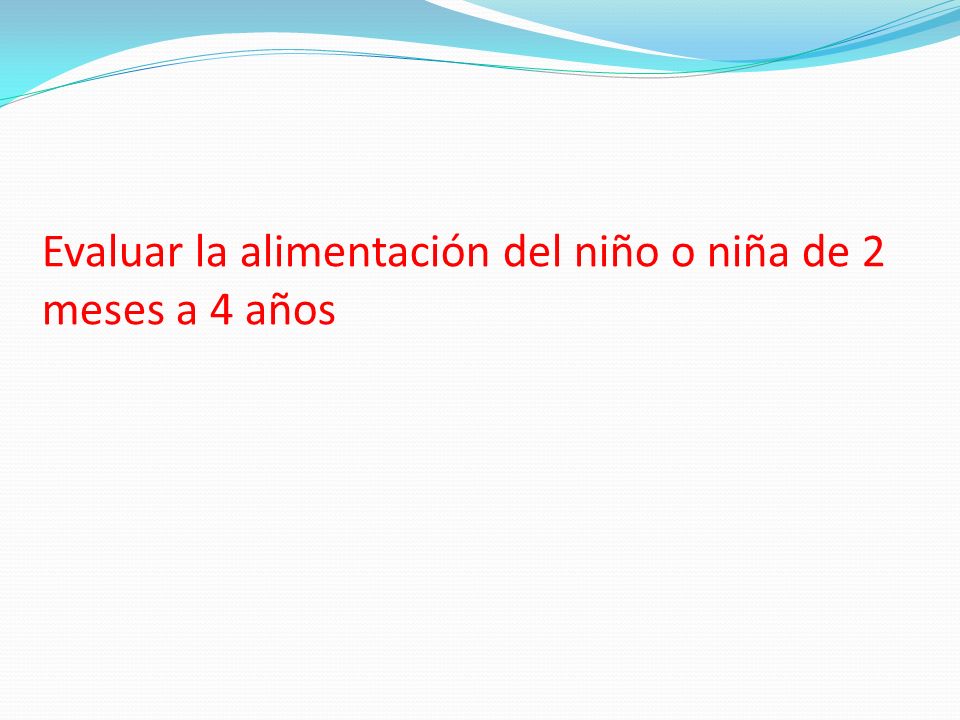 Evaluar la alimentación del niño o niña de 2 meses a 4 años